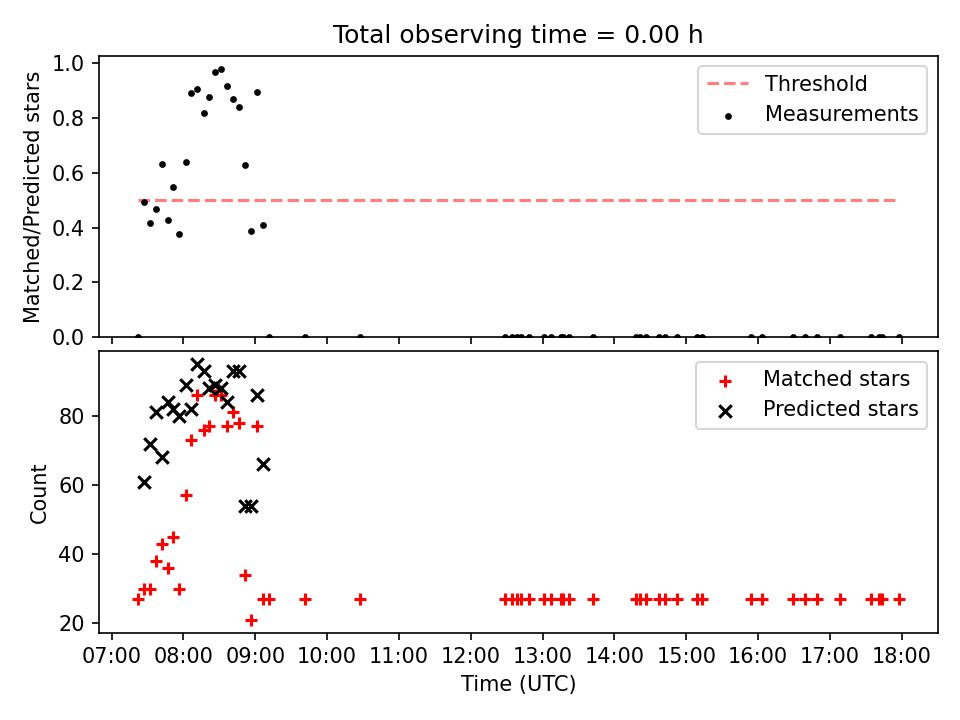 Total observing time = 0.00 h

Matched/Predicted stars

1.0
0.8
0.6
0.4
0.2
0.0

Threshold
Measurements

Count

80
60
40
20

Matched stars
Predicted stars

07:00 08:00 09:00 10:00 11:00 12:00 13:00 14:00 15:00 16:00 17:00 18:00

Time (UTC)